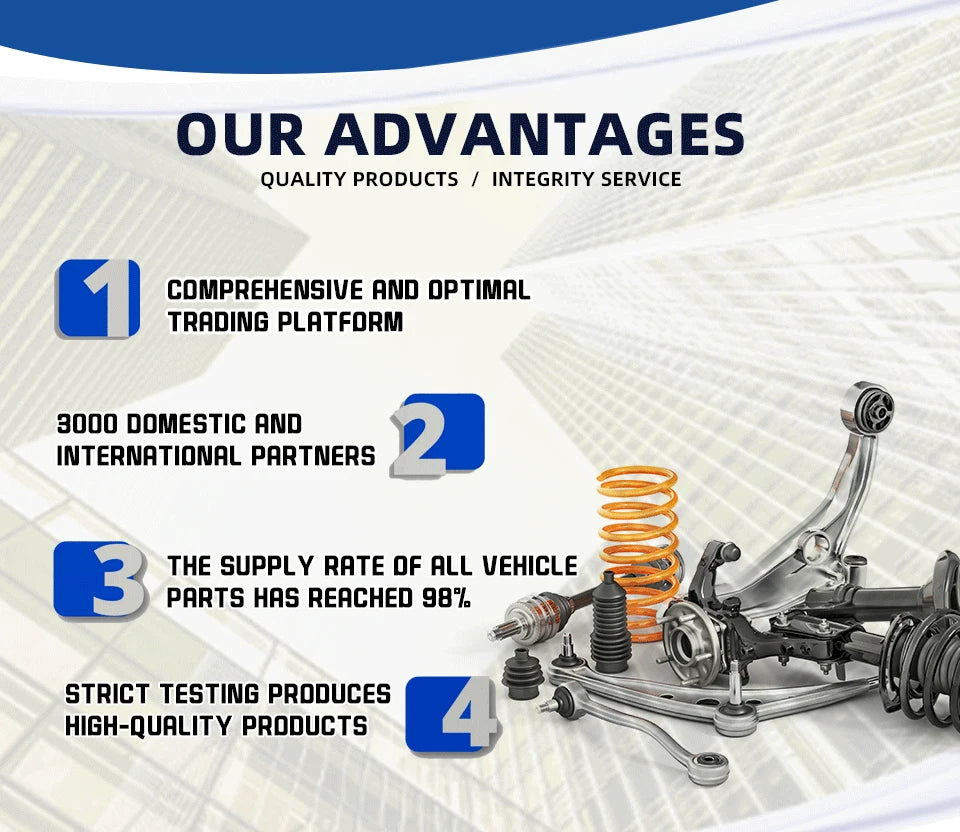 OUR ADVANTAGES
QUALITY PRODUCTS / INTEGRITY SERVICE

1 COMPREHENSIVE AND OPTIMAL TRADING PLATFORM

3000 DOMESTIC AND INTERNATIONAL PARTNERS 2

3 THE SUPPLY RATE OF ALL VEHICLE PARTS HAS REACHED 98%

STRICT TESTING PRODUCES HIGH-QUALITY PRODUCTS 4